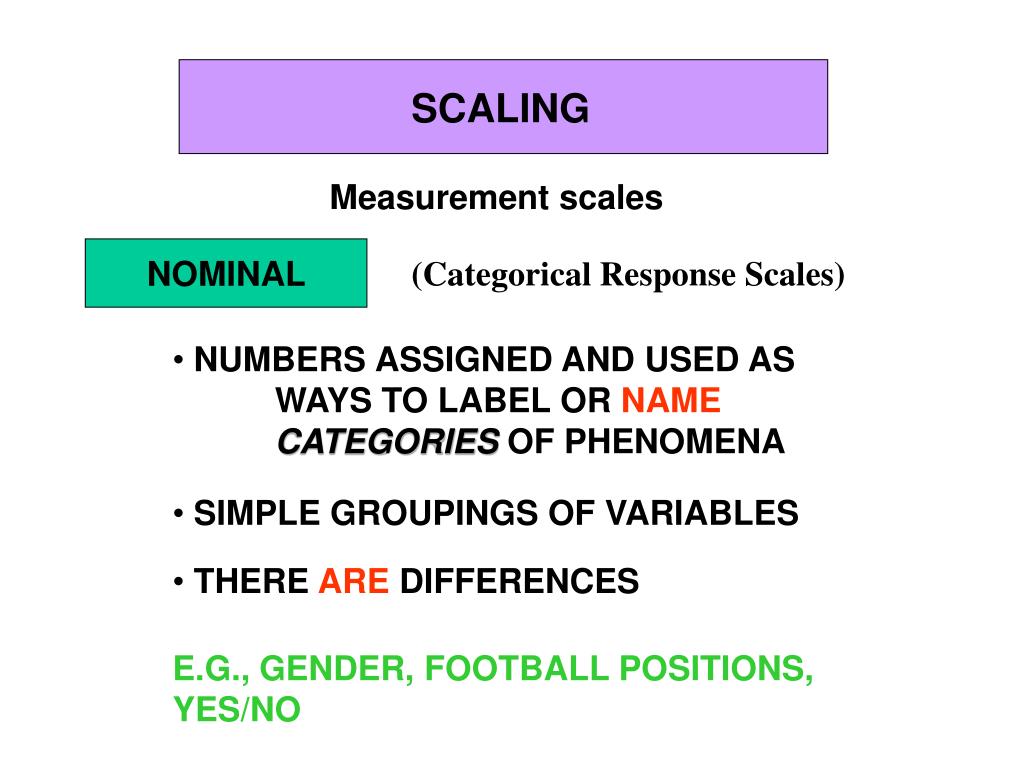 SCALING

Measurement scales

NOMINAL

(Categorical Response Scales)

• NUMBERS ASSIGNED AND USED AS WAYS TO LABEL OR NAME CATEGORIES OF PHENOMENA

• SIMPLE GROUPINGS OF VARIABLES

• THERE ARE DIFFERENCES

E.G., GENDER, FOOTBALL POSITIONS, YES/NO